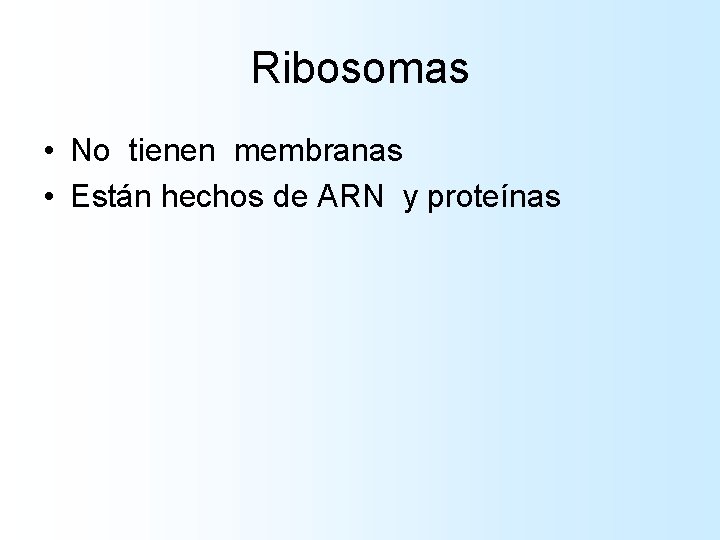 Ribosomas

• No tienen membranas
• Están hechos de ARN y proteínas